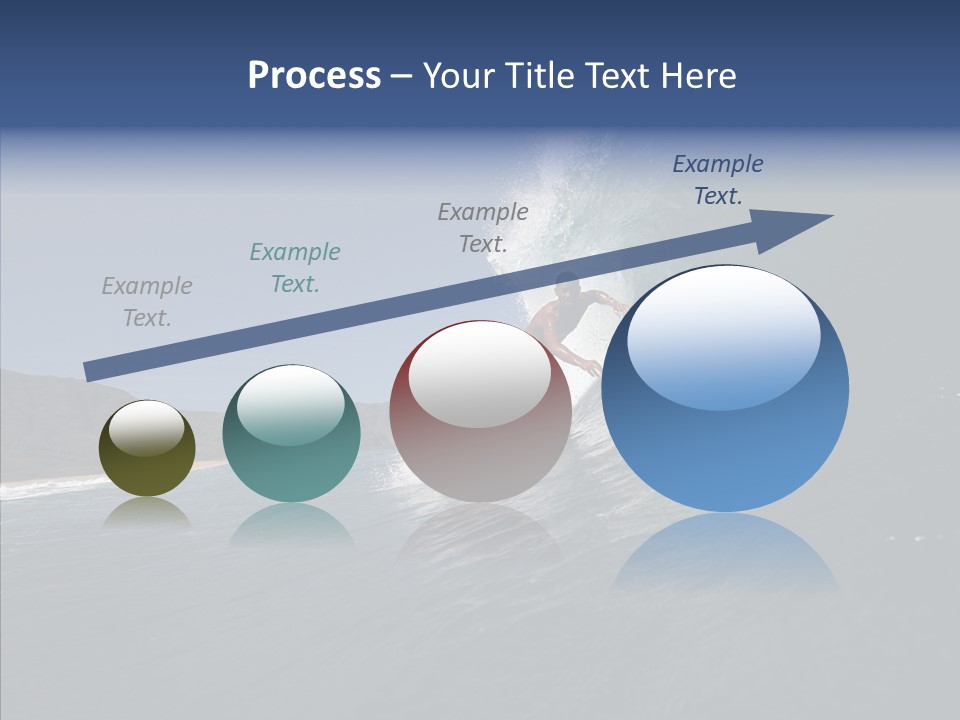 Process – Your Title Text Here

Example Text.

Example Text.

Example Text.

Example Text.